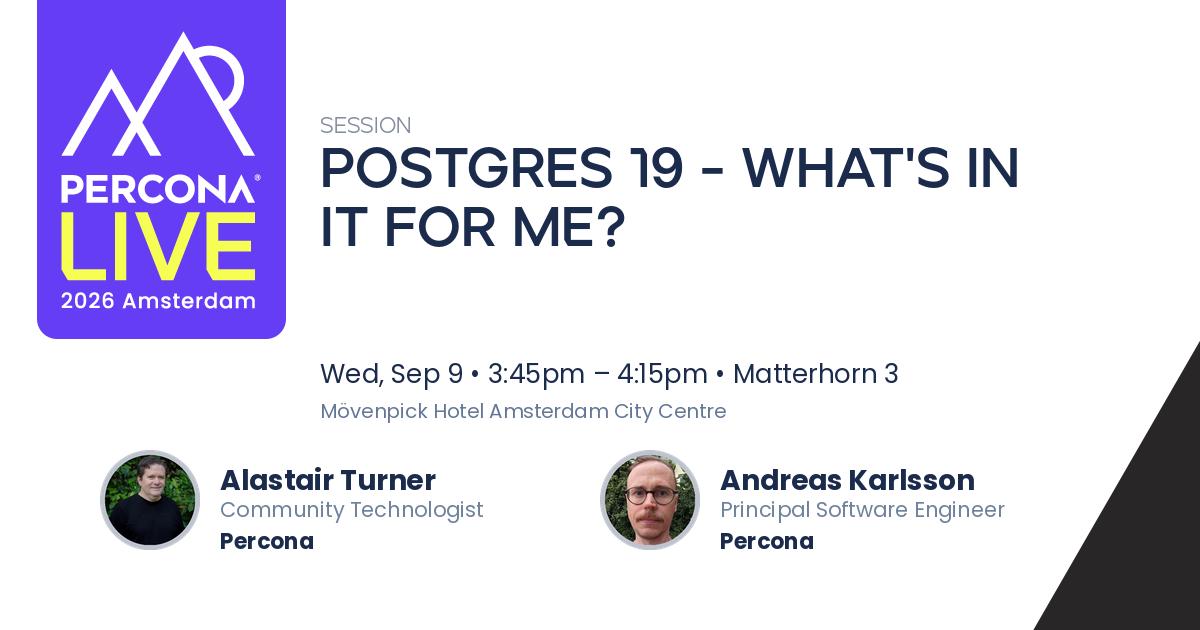 PERCONA®
LIVE
2026 Amsterdam

SESSION

POSTGRES 19 - WHAT'S IN IT FOR ME?

Wed, Sep 9 • 3:45pm – 4:15pm • Matterhorn 3

Mövenpick Hotel Amsterdam City Centre

Alastair Turner
Community Technologist
Percona

Andreas Karlsson
Principal Software Engineer
Percona